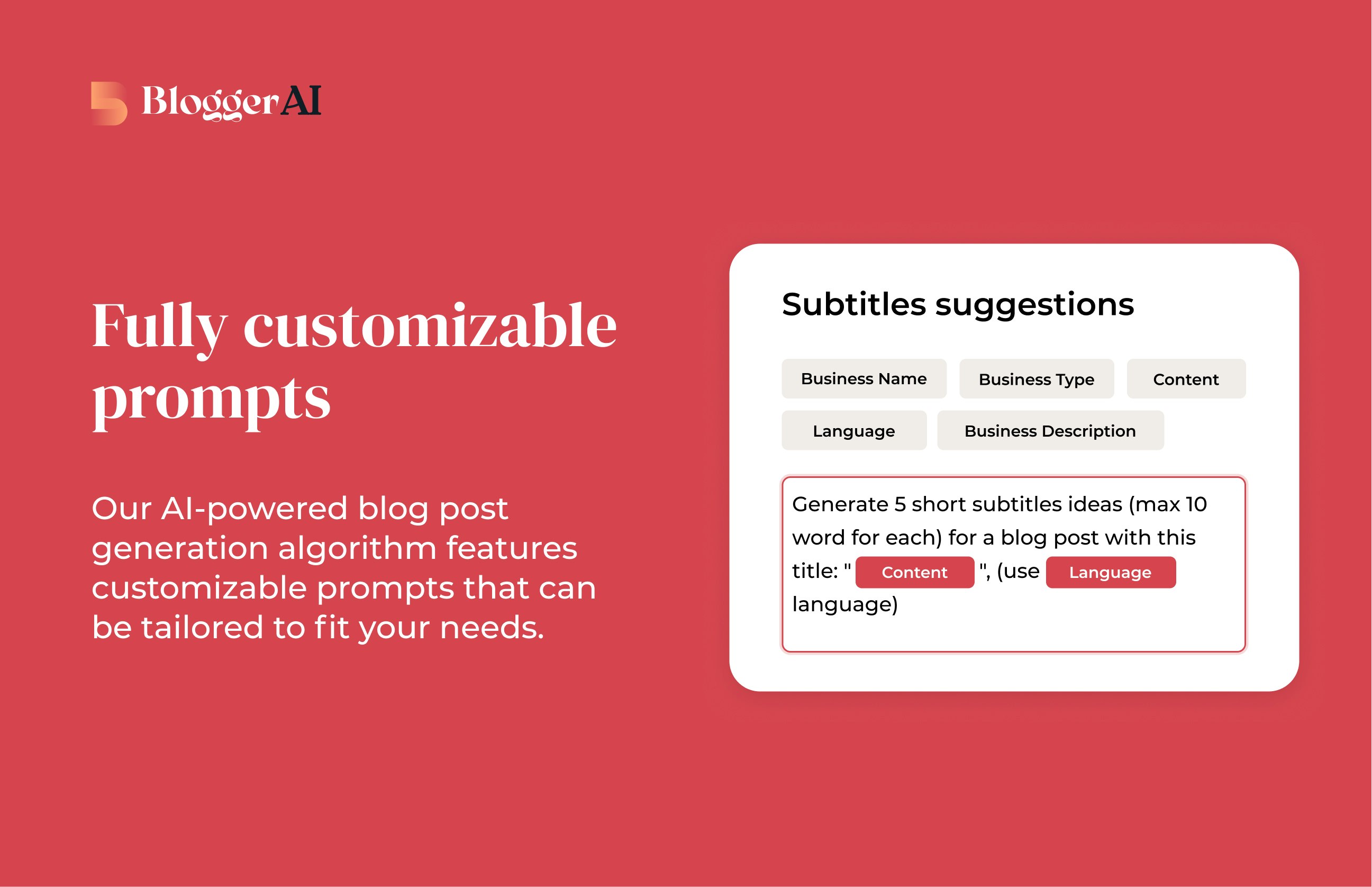 BloggerAI

Fully customizable prompts

Our AI-powered blog post generation algorithm features customizable prompts that can be tailored to fit your needs.

Subtitles suggestions

Business Name
Business Type
Content
Language
Business Description

Generate 5 short subtitles ideas (max 10 word for each) for a blog post with this title: " Content ", (use Language language)